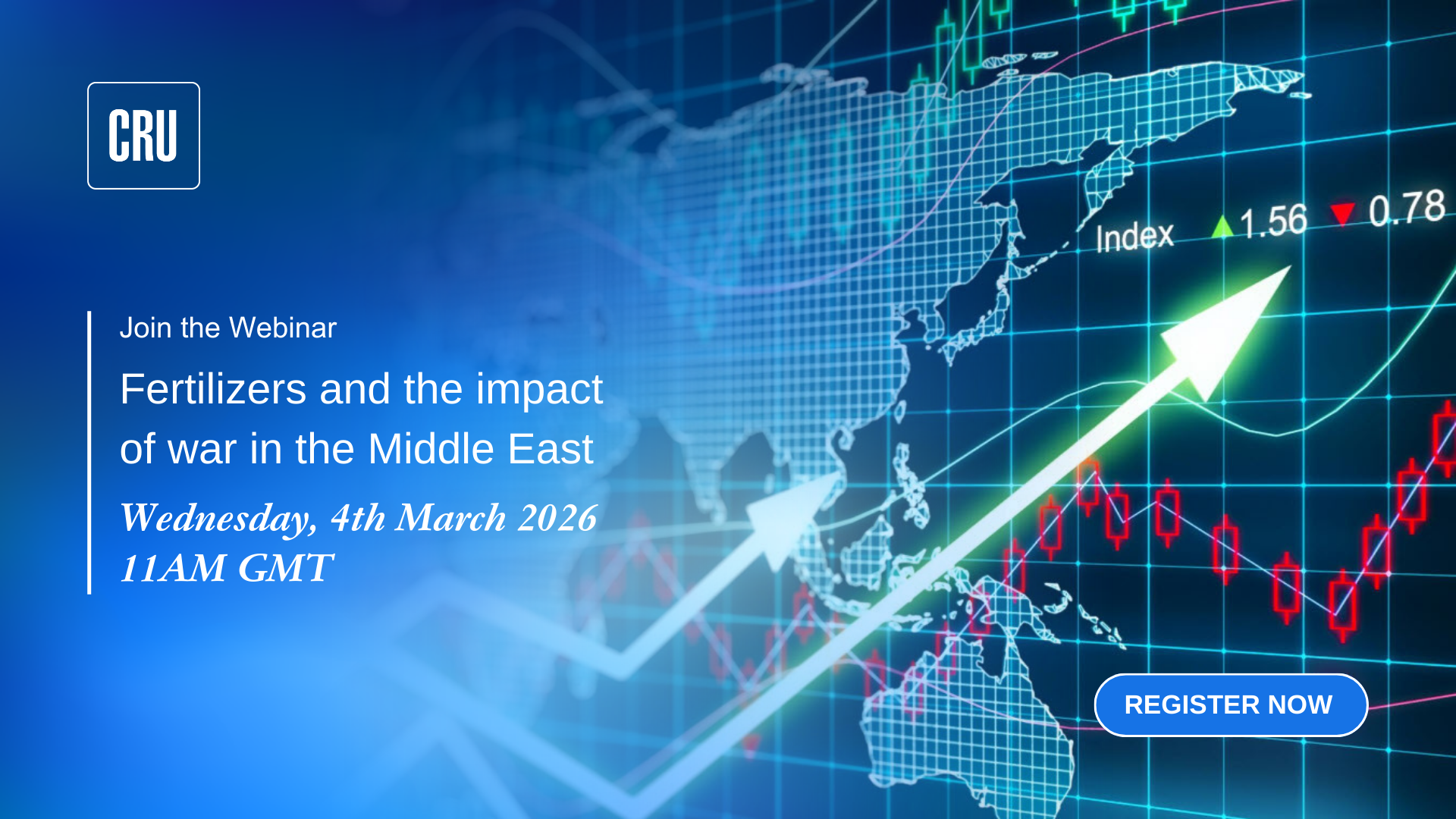 CRU

Index 1.56 0.78

Join the Webinar

Fertilizers and the impact of war in the Middle East

Wednesday, 4th March 2026
11AM GMT

REGISTER NOW